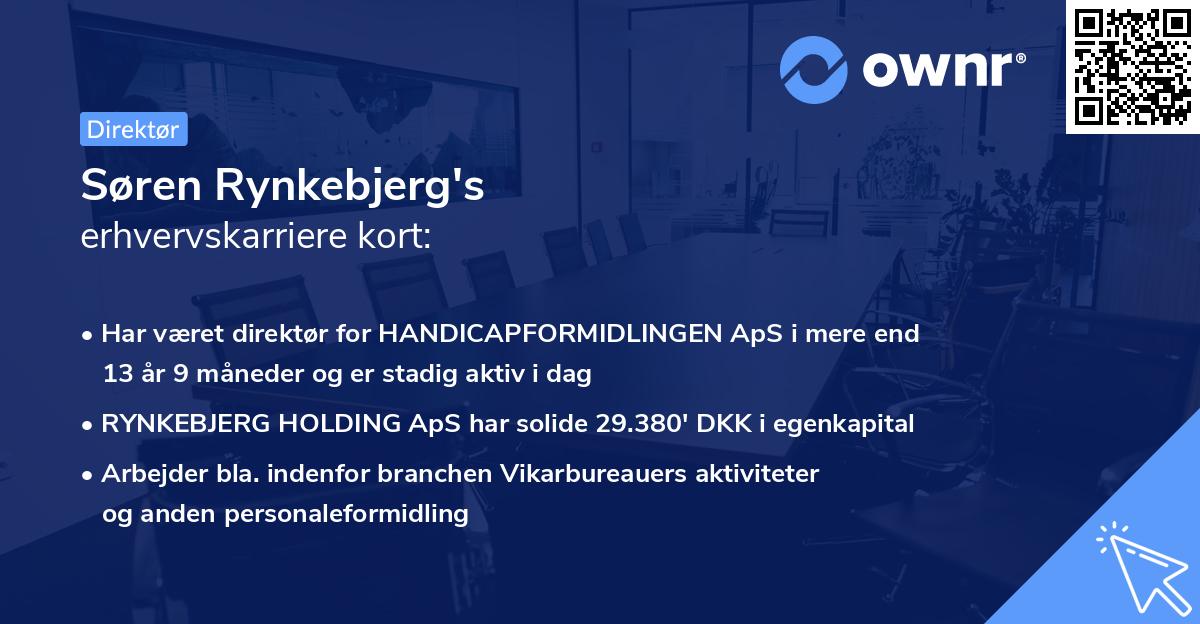 ownr®

Direktør

Søren Rynkebjerg's
erhvervskarriere kort:

• Har været direktør for HANDICAPFORMIDLINGEN ApS i mere end 13 år 9 måneder og er stadig aktiv i dag

• RYNKEBJERG HOLDING ApS har solide 29.380' DKK i egenkapital

• Arbejder bla. indenfor branchen Vikarbureauers aktiviteter og anden personaleformidling